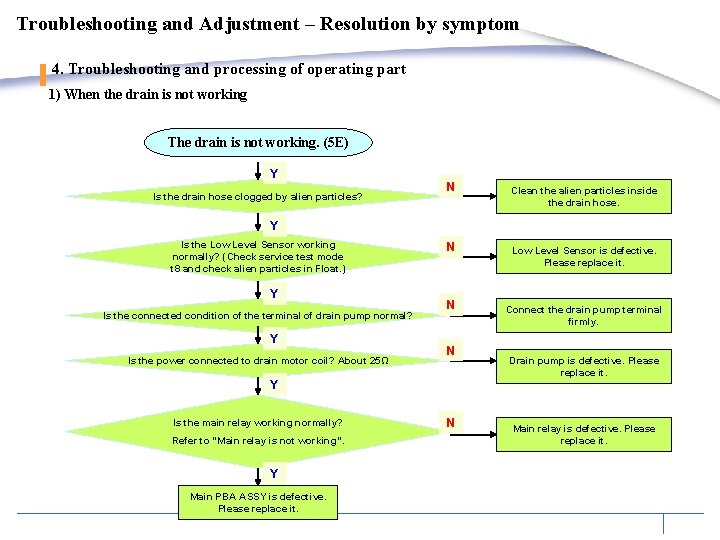 Troubleshooting and Adjustment – Resolution by symptom

4. Troubleshooting and processing of operating part

1) When the drain is not working

The drain is not working. (5E)

Y

Is the drain hose clogged by alien particles?

N

Clean the alien particles inside the drain hose.

Y

Is the Low Level Sensor working normally? (Check service test mode t8 and check alien particles in Float.)

N

Low Level Sensor is defective. Please replace it.

Y

Is the connected condition of the terminal of drain pump normal?

N

Connect the drain pump terminal firmly.

Y

Is the power connected to drain motor coil? About 25Ω

N

Drain pump is defective. Please replace it.

Y

Is the main relay working normally?
Refer to "Main relay is not working".

N

Main relay is defective. Please replace it.

Y

Main PBA ASSY is defective. Please replace it.